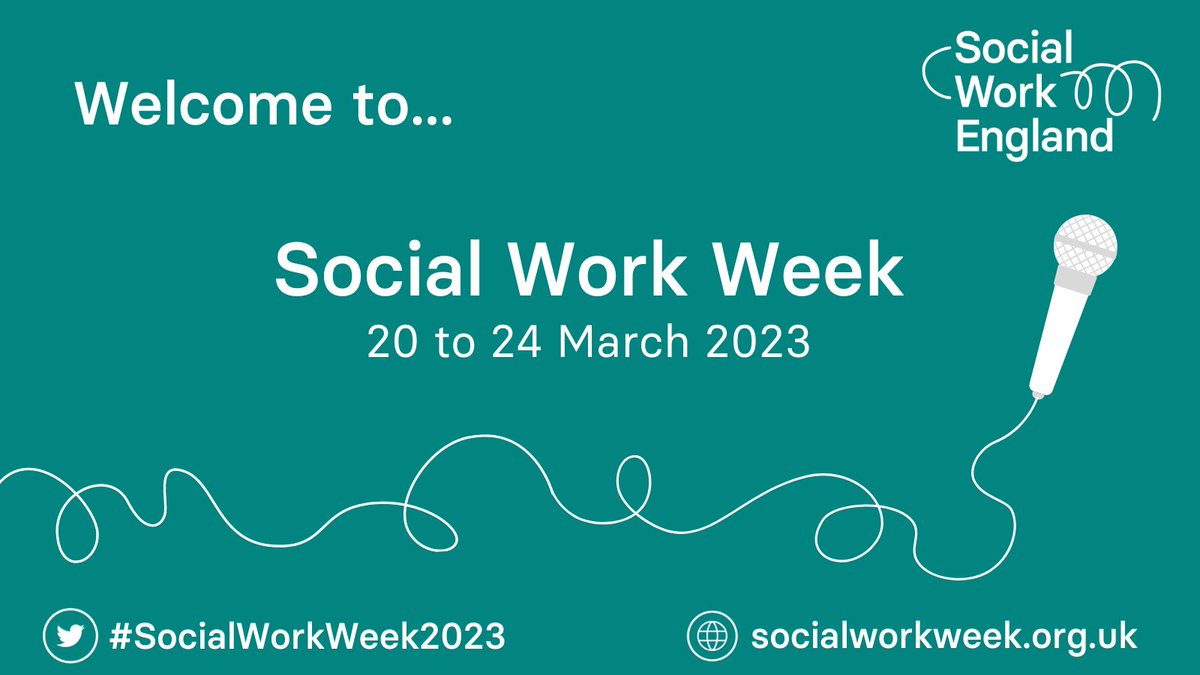 Welcome to...

Social Work England

Social Work Week
20 to 24 March 2023

#SocialWorkWeek2023

socialworkweek.org.uk